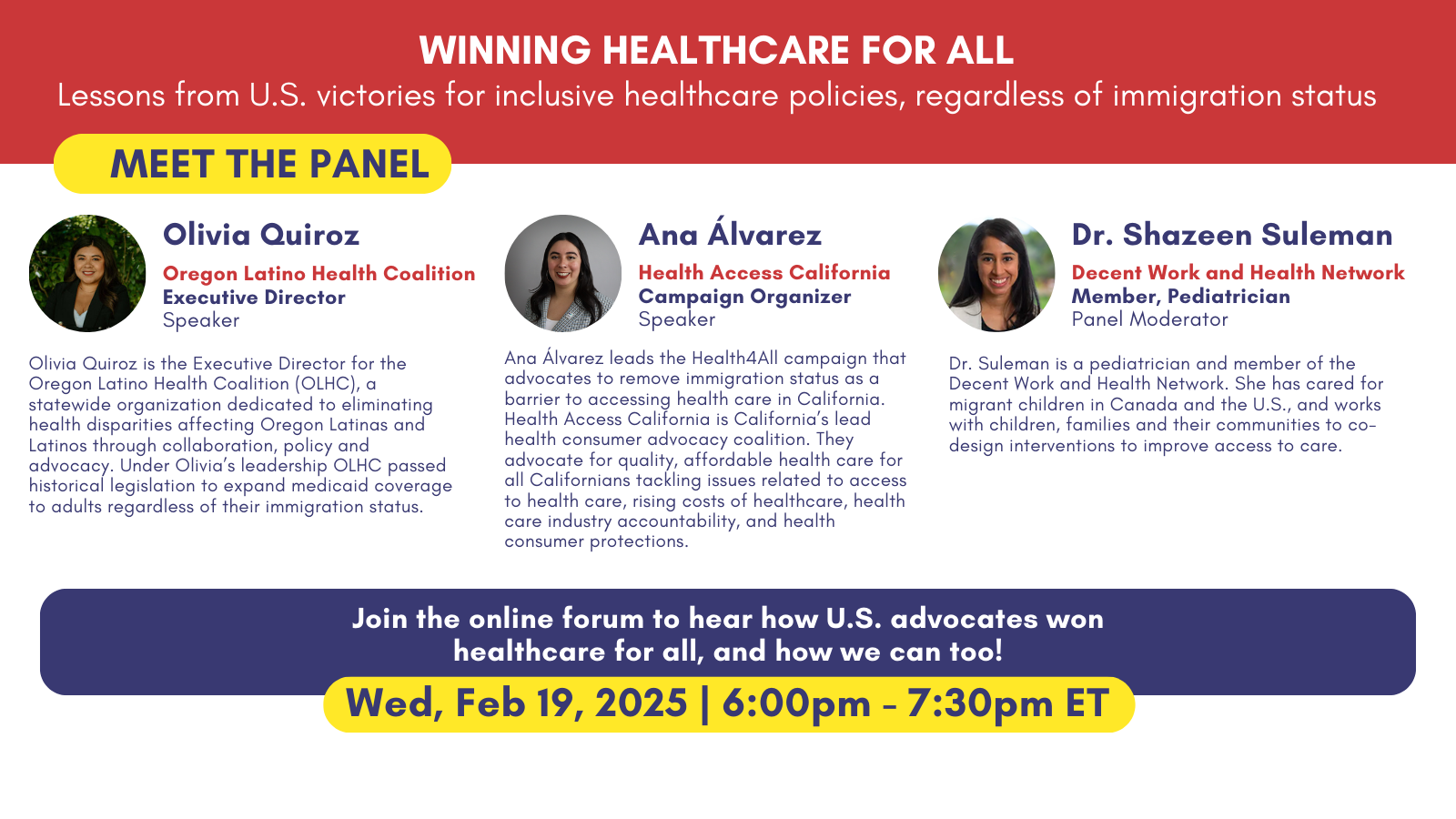 WINNING HEALTHCARE FOR ALL
Lessons from U.S. victories for inclusive healthcare policies, regardless of immigration status

MEET THE PANEL

Olivia Quiroz
Oregon Latino Health Coalition
Executive Director
Speaker

Olivia Quiroz is the Executive Director for the Oregon Latino Health Coalition (OLHC), a statewide organization dedicated to eliminating health disparities affecting Oregon Latinas and Latinos through collaboration, policy and advocacy. Under Olivia's leadership OLHC passed historical legislation to expand medicaid coverage to adults regardless of their immigration status.

Ana Álvarez
Health Access California
Campaign Organizer
Speaker

Ana Álvarez leads the Health4All campaign that advocates to remove immigration status as a barrier to accessing health care in California. Health Access California is California's lead health consumer advocacy coalition. They advocate for quality, affordable health care for all Californians tackling issues related to access to health care, rising costs of healthcare, health care industry accountability, and health consumer protections.

Dr. Shazeen Suleman
Decent Work and Health Network
Member, Pediatrician
Panel Moderator

Dr. Suleman is a pediatrician and member of the Decent Work and Health Network. She has cared for migrant children in Canada and the U.S., and works with children, families and their communities to co-design interventions to improve access to care.

Join the online forum to hear how U.S. advocates won healthcare for all, and how we can too!

Wed, Feb 19, 2025 | 6:00pm - 7:30pm ET